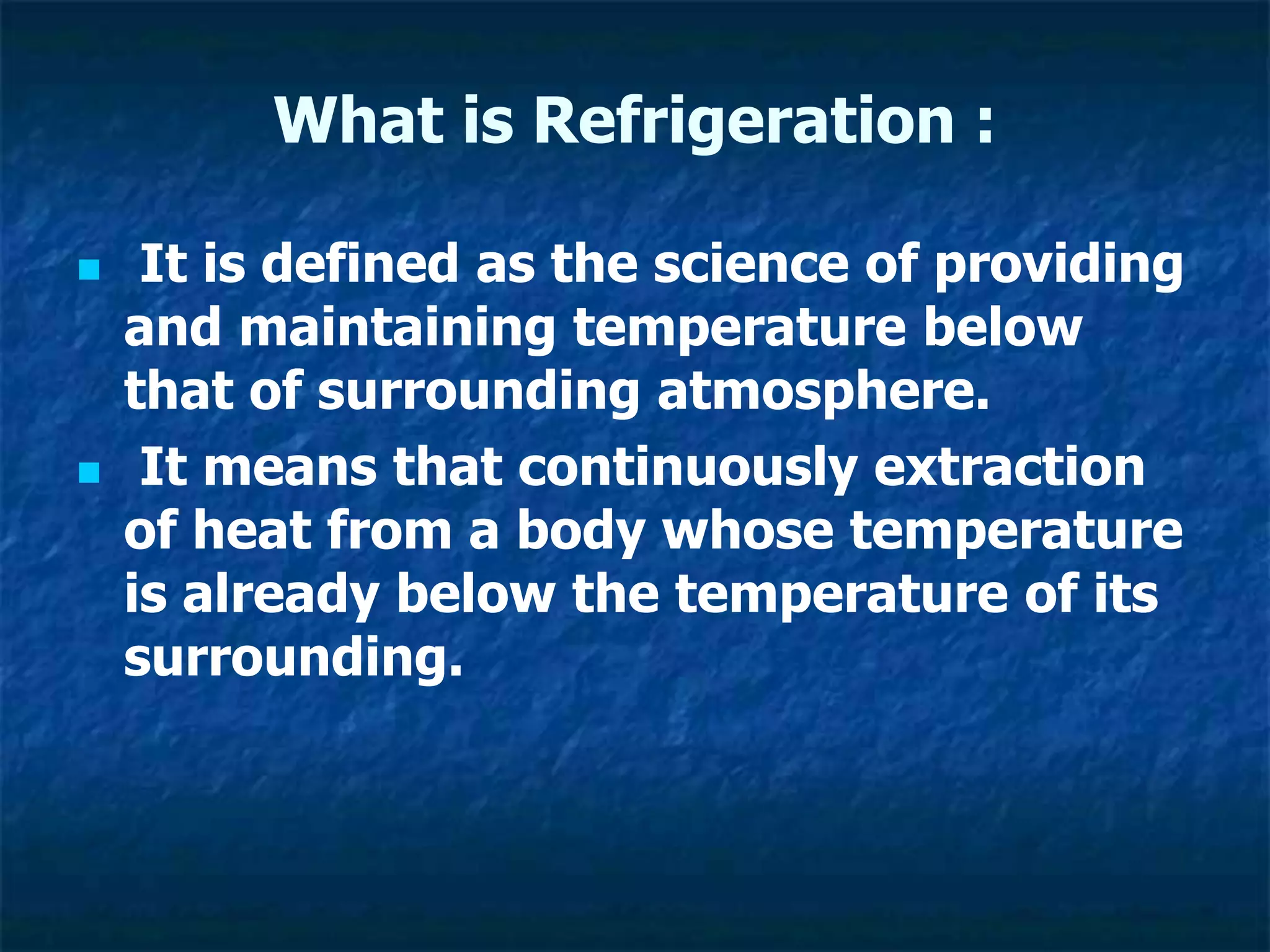 What is Refrigeration :

- It is defined as the science of providing and maintaining temperature below that of surrounding atmosphere.
- It means that continuously extraction of heat from a body whose temperature is already below the temperature of its surrounding.